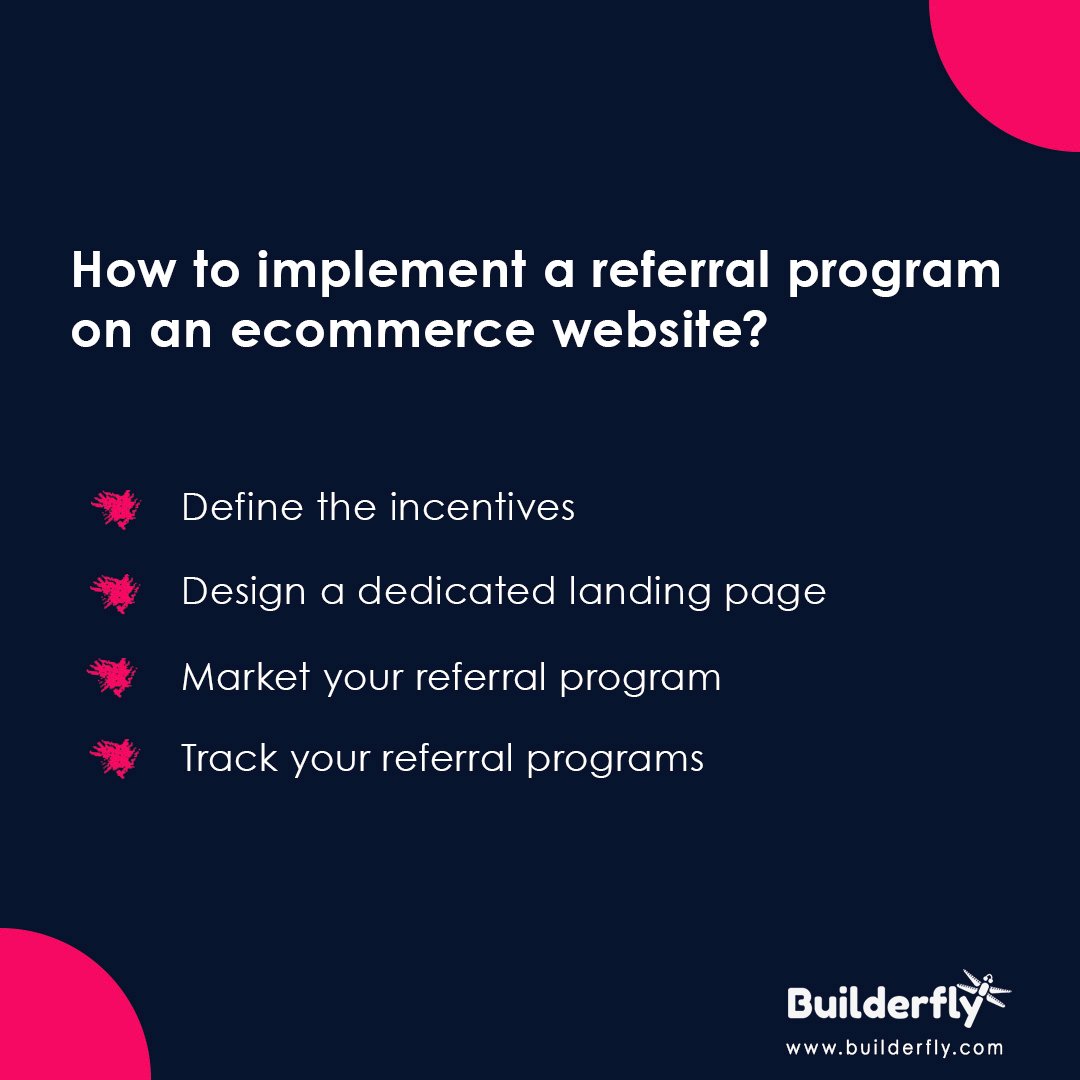 How to implement a referral program on an ecommerce website?

Define the incentives

Design a dedicated landing page

Market your referral program

Track your referral programs

Builderfly
www.builderfly.com